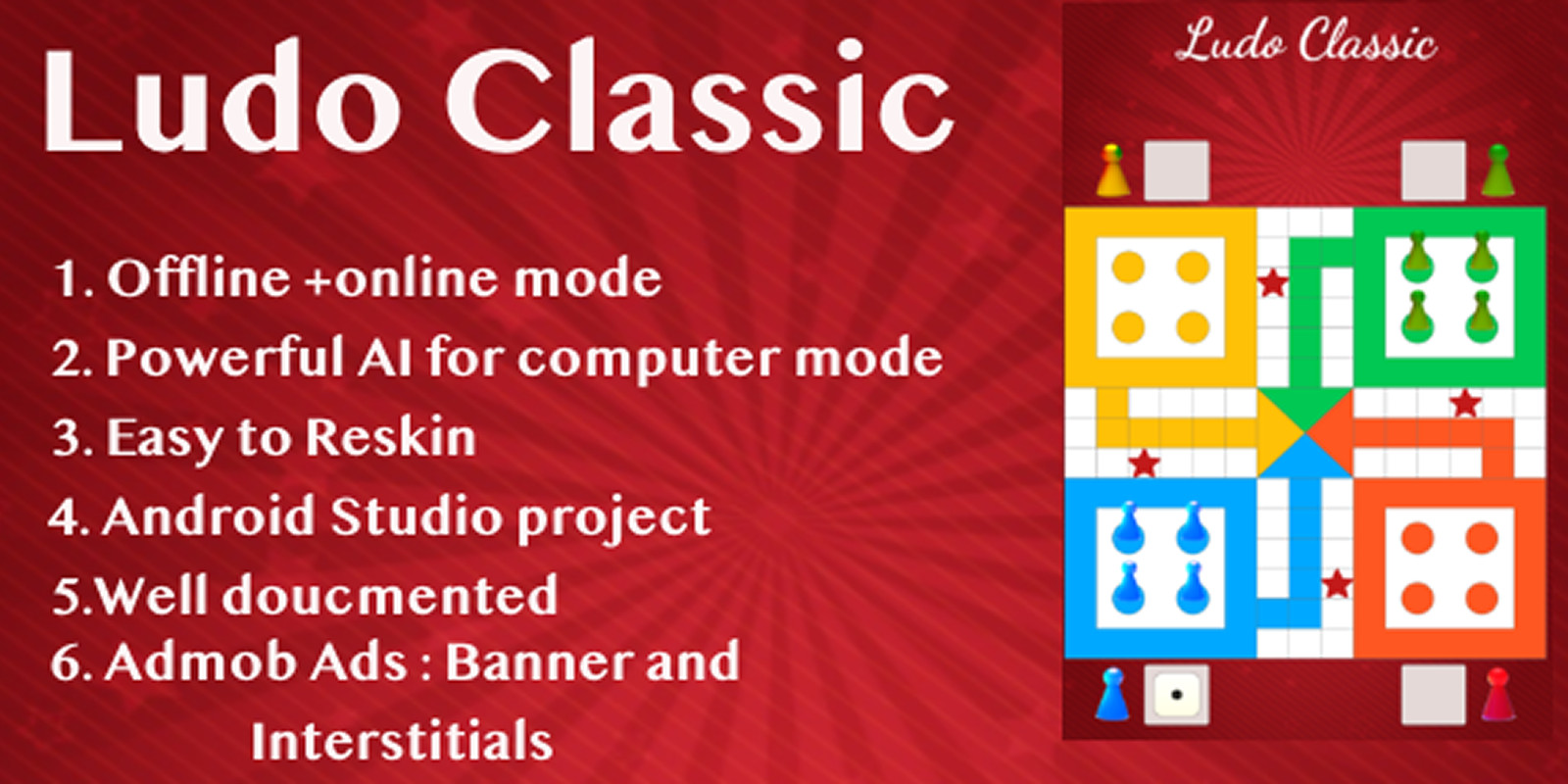 Ludo Classic

1. Offline +online mode
2. Powerful AI for computer mode
3. Easy to Reskin
4. Android Studio project
5.Well doucmented
6. Admob Ads : Banner and Interstitials

Ludo Classic